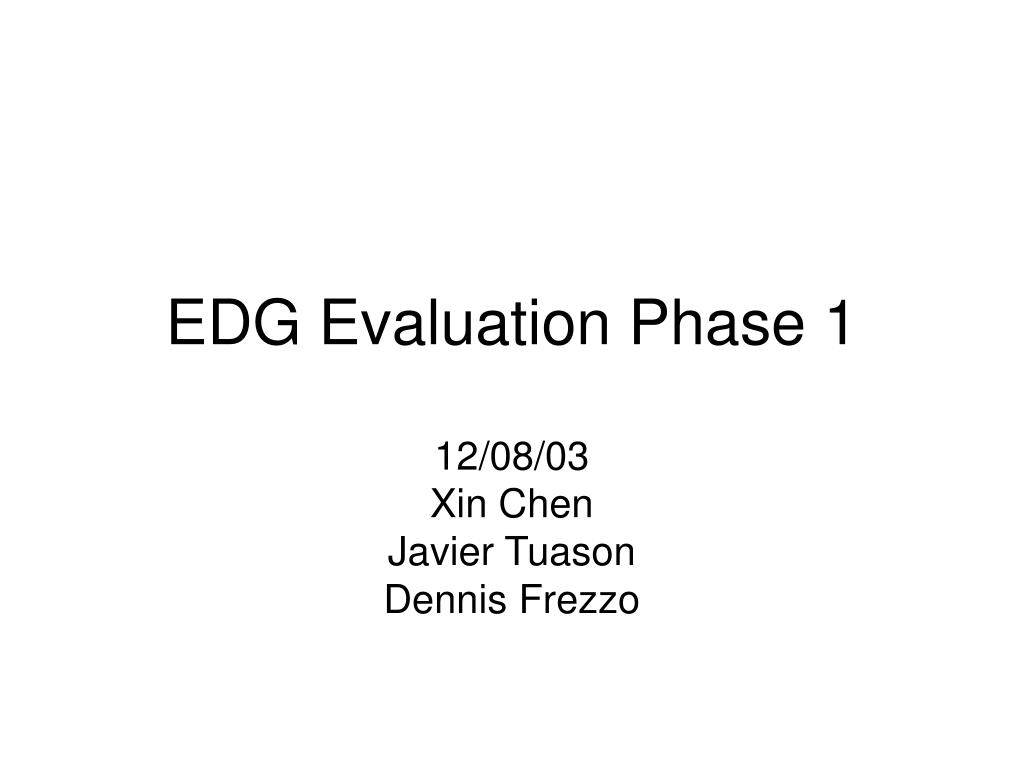 EDG Evaluation Phase 1

12/08/03
Xin Chen
Javier Tuason
Dennis Frezzo